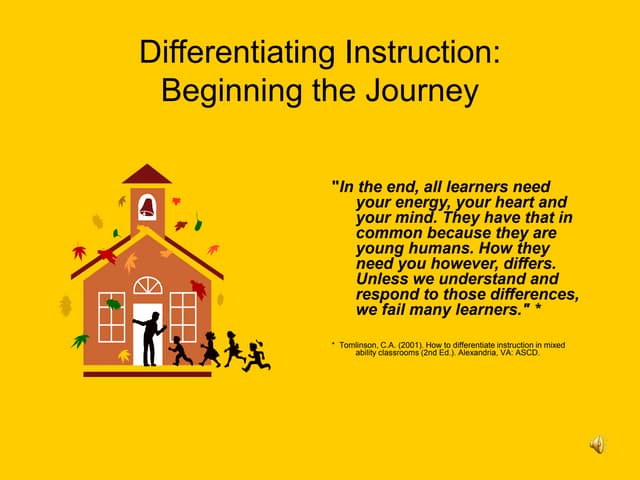 Differentiating Instruction: Beginning the Journey

"In the end, all learners need your energy, your heart and your mind. They have that in common because they are young humans. How they need you however, differs. Unless we understand and respond to those differences, we fail many learners." *

* Tomlinson, C.A. (2001). How to differentiate instruction in mixed ability classrooms (2nd Ed.). Alexandria, VA: ASCD.